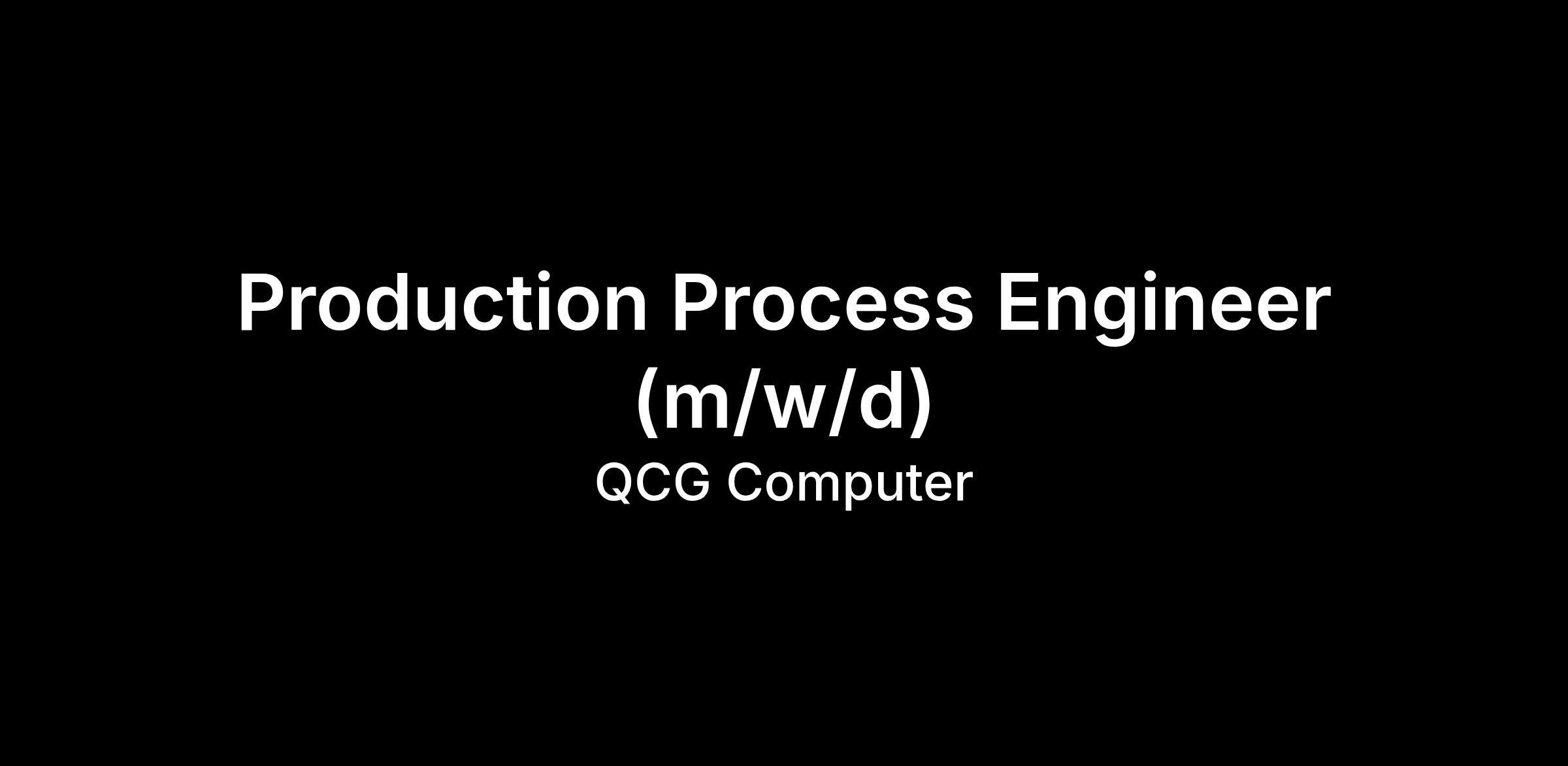 Production Process Engineer (m/w/d)

QCG Computer